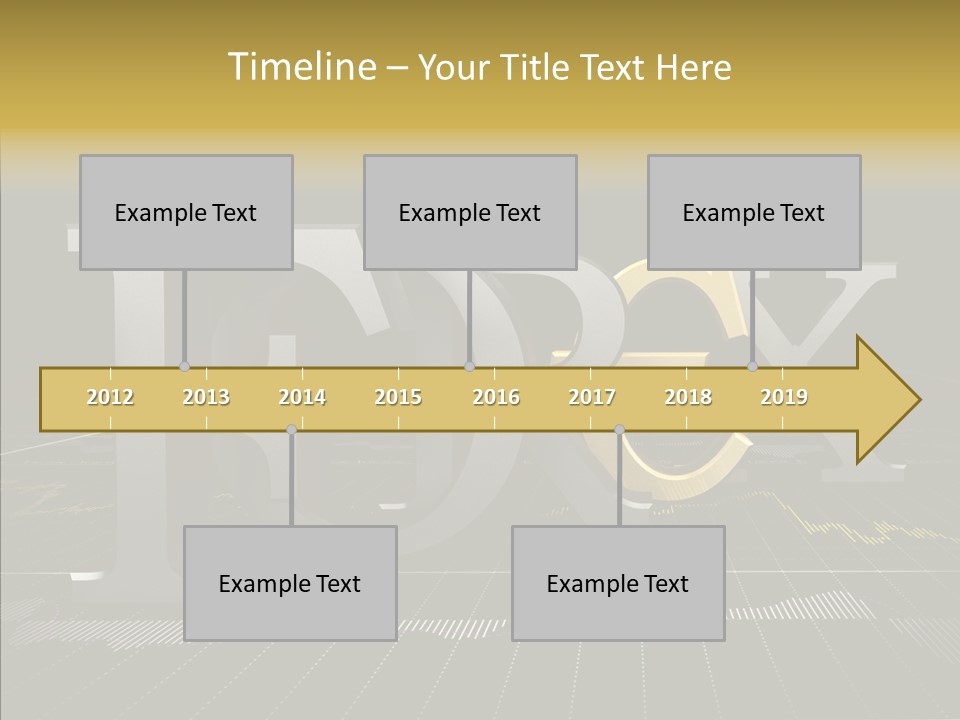 Timeline – Your Title Text Here

Example Text

Example Text

Example Text

2012 2013 2014 2015 2016 2017 2018 2019

Example Text

Example Text